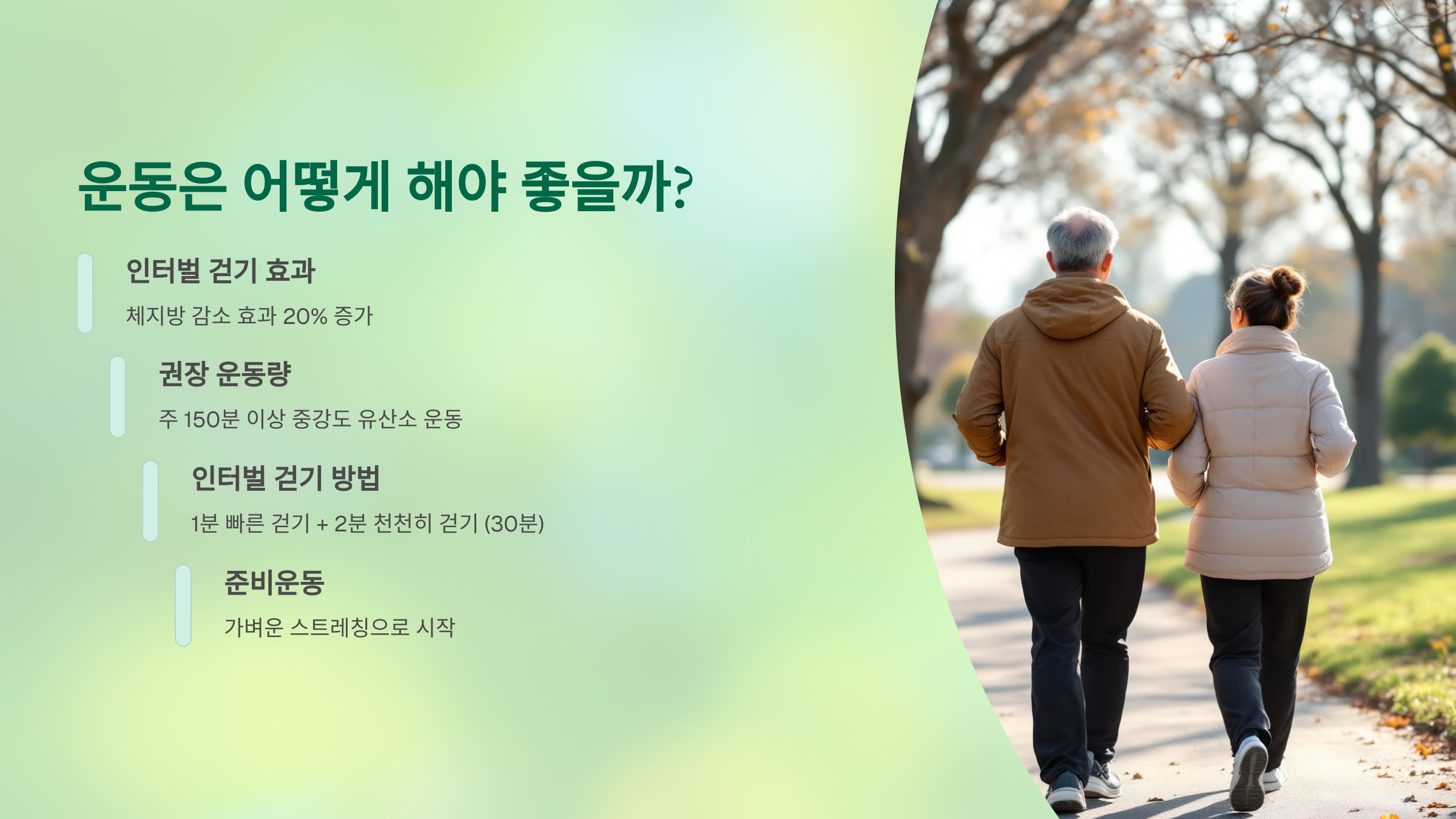 운동은 어떻게 해야 좋을까?

인터벌 걷기 효과

체지방 감소 효과 20% 증가

권장 운동량

주 150분 이상 중강도 유산소 운동

인터벌 걷기 방법

1분 빠른 걷기 + 2분 천천히 걷기 (30분)

준비운동

가벼운 스트레칭으로 시작